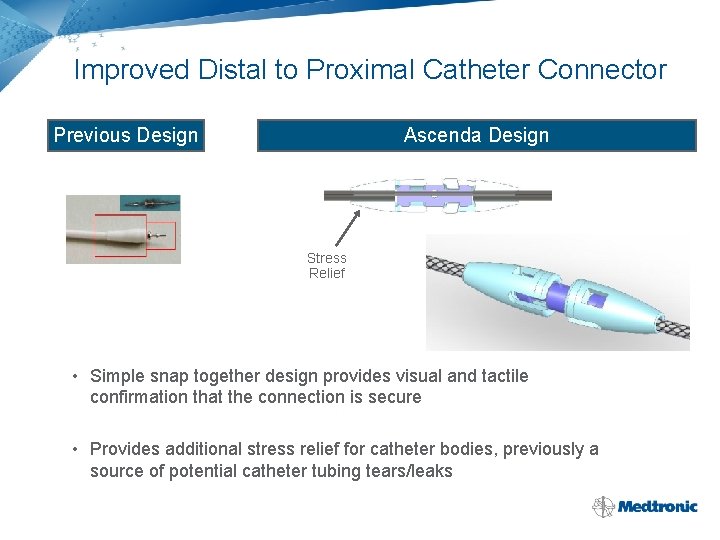 Improved Distal to Proximal Catheter Connector

Previous Design

Ascenda Design

Stress Relief

• Simple snap together design provides visual and tactile confirmation that the connection is secure

• Provides additional stress relief for catheter bodies, previously a source of potential catheter tubing tears/leaks

Medtronic